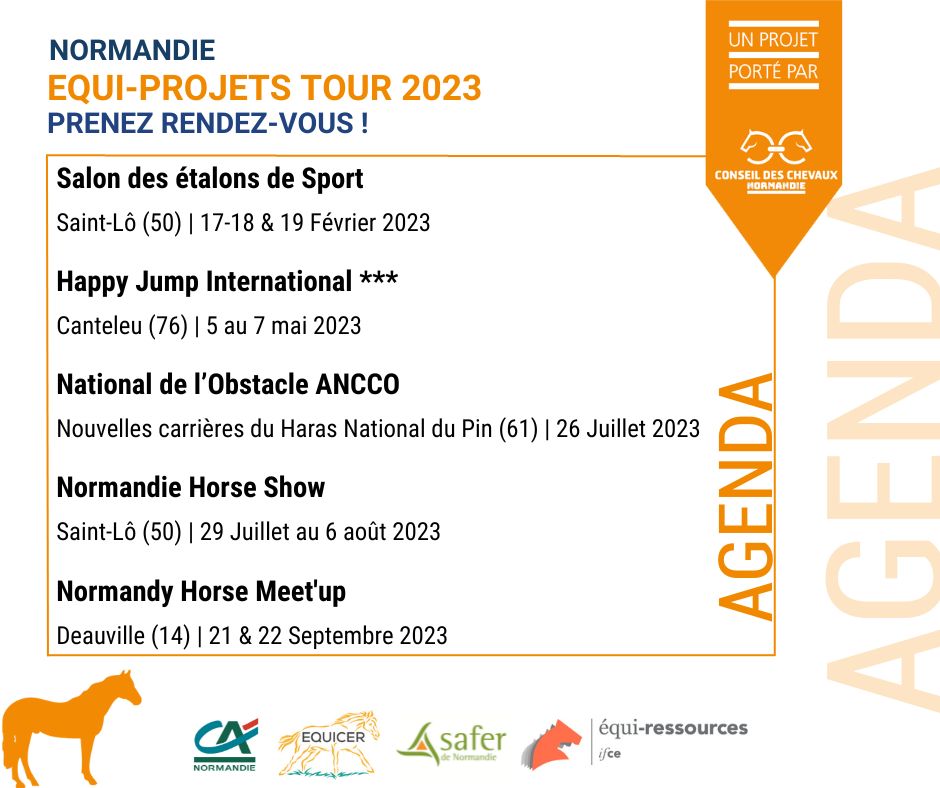 NORMANDIE
EQUI-PROJETS TOUR 2023
PRENEZ RENDEZ-VOUS !

UN PROJET
PORTÉ PAR

CONSEIL DES CHEVAUX
NORMANDIE

Salon des étalons de Sport
Saint-Lô (50) | 17-18 & 19 Février 2023

Happy Jump International ***
Canteleu (76) | 5 au 7 mai 2023

National de l'Obstacle ANCCO
Nouvelles carrières du Haras National du Pin (61) | 26 Juillet 2023

Normandie Horse Show
Saint-Lô (50) | 29 Juillet au 6 août 2023

Normandy Horse Meet'up
Deauville (14) | 21 & 22 Septembre 2023

AGENDA

AGENDA

CA
NORMANDIE

EQUICER

safer
de Normandie

équi-ressources
ifce